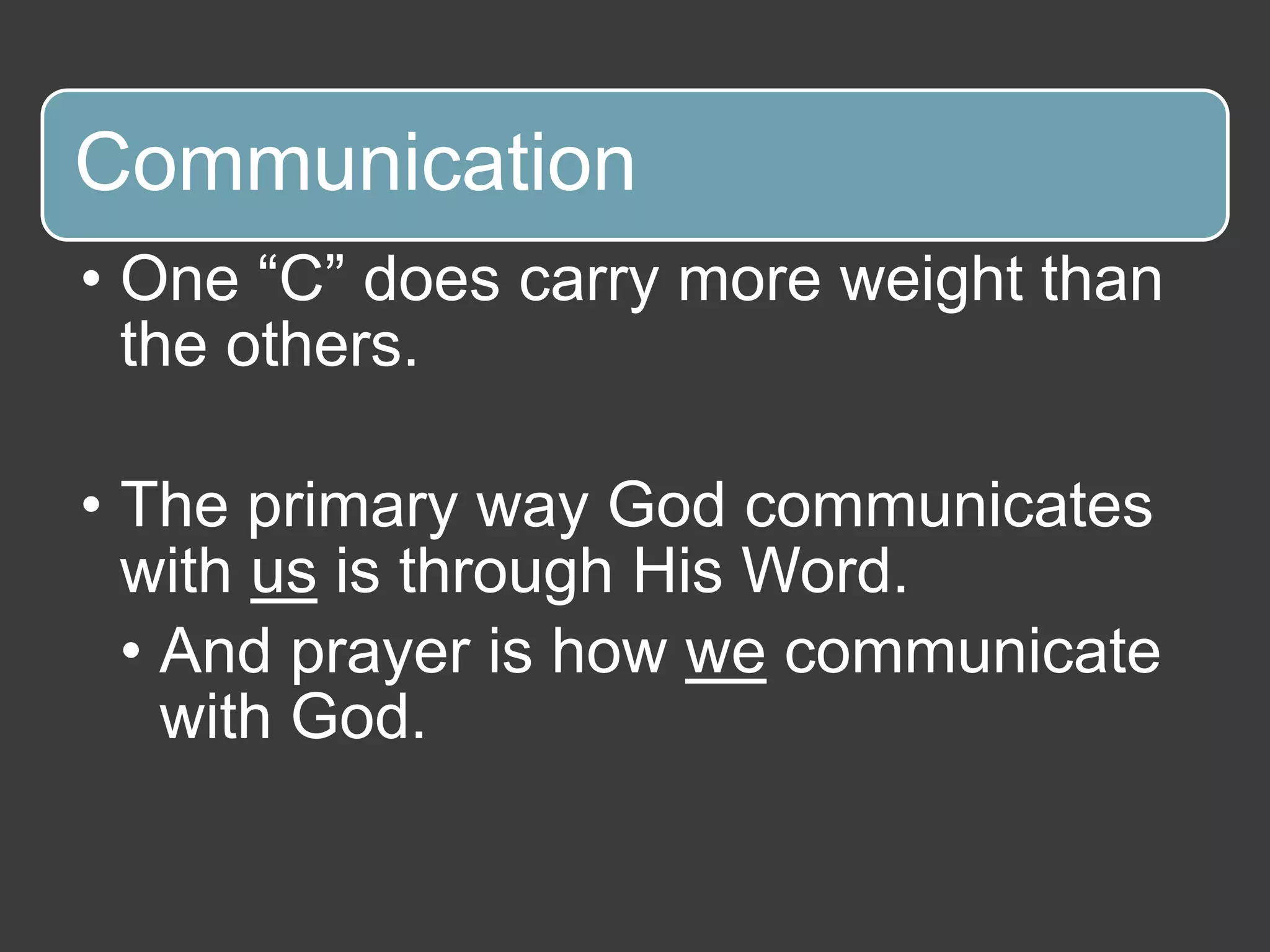 Communication

• One “C” does carry more weight than the others.

• The primary way God communicates with us is through His Word.

  • And prayer is how we communicate with God.